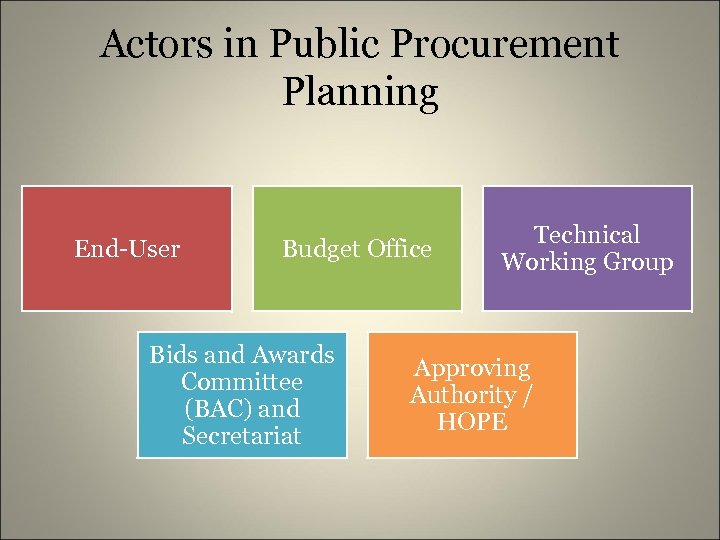 Actors in Public Procurement Planning

End-User

Budget Office

Technical Working Group

Bids and Awards Committee (BAC) and Secretariat

Approving Authority / HOPE